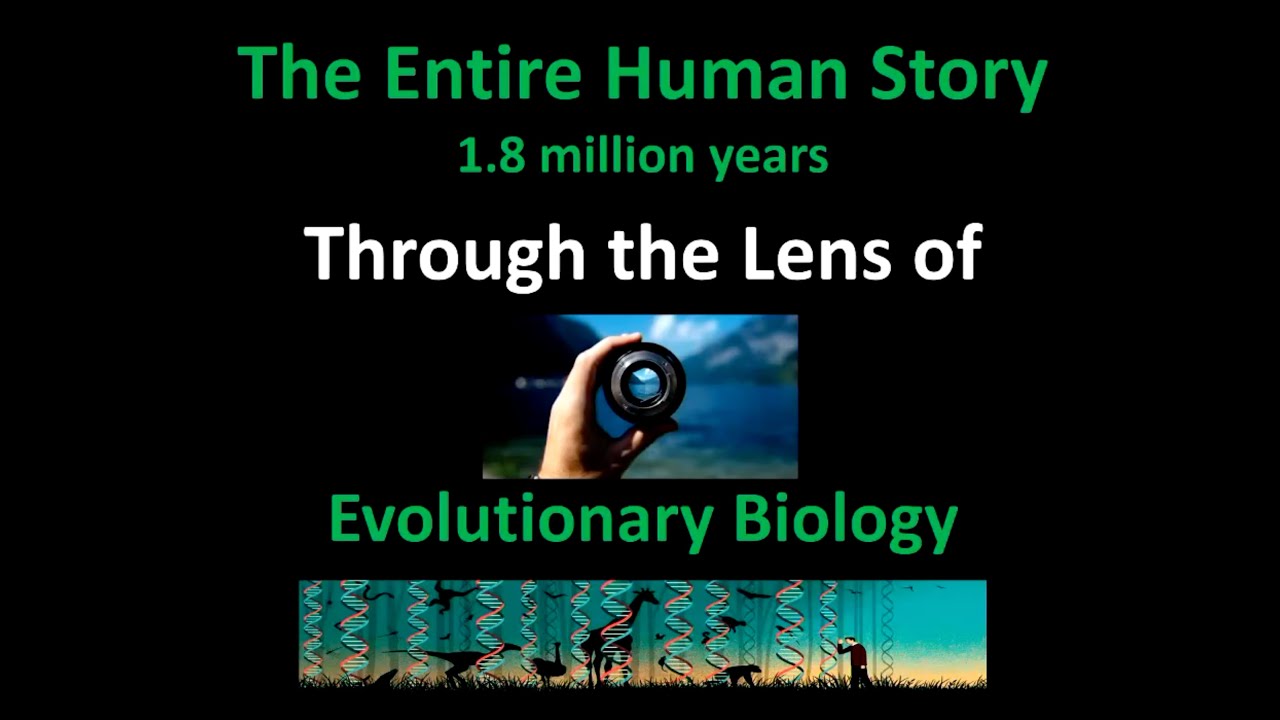 The Entire Human Story
1.8 million years

Through the Lens of

Evolutionary Biology